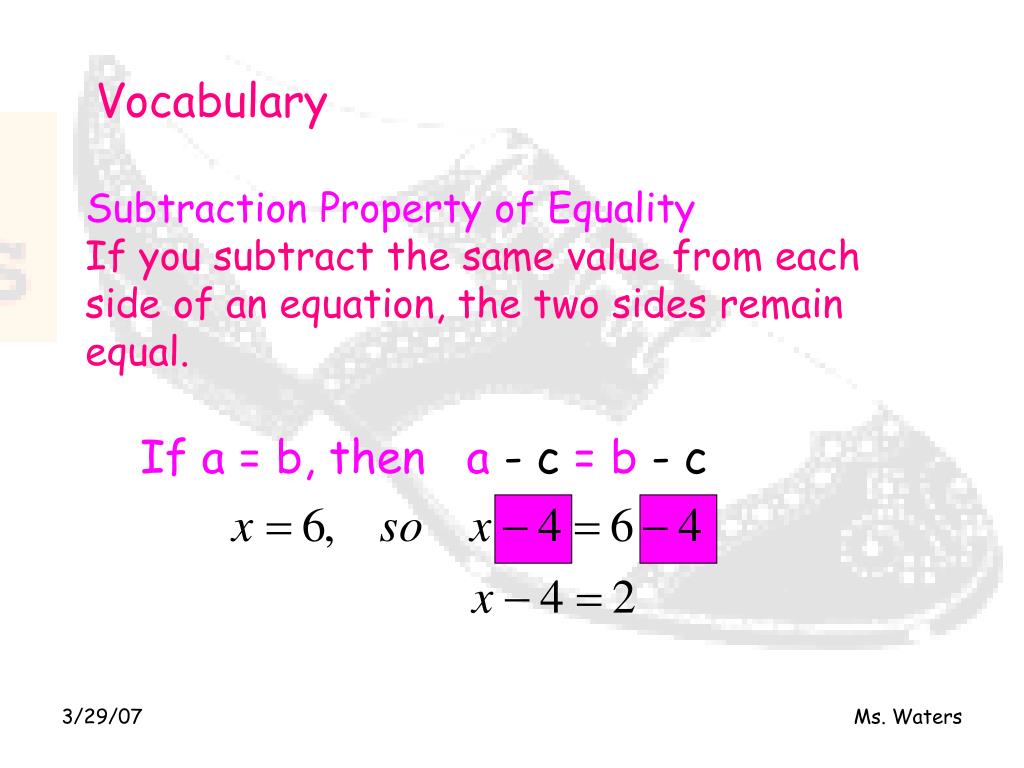 Vocabulary

Subtraction Property of Equality
If you subtract the same value from each side of an equation, the two sides remain equal.

If a = b, then a - c = b - c

$x = 6, \quad so \quad x - 4 = 6 - 4$

$x - 4 = 2$

3/29/07

Ms. Waters